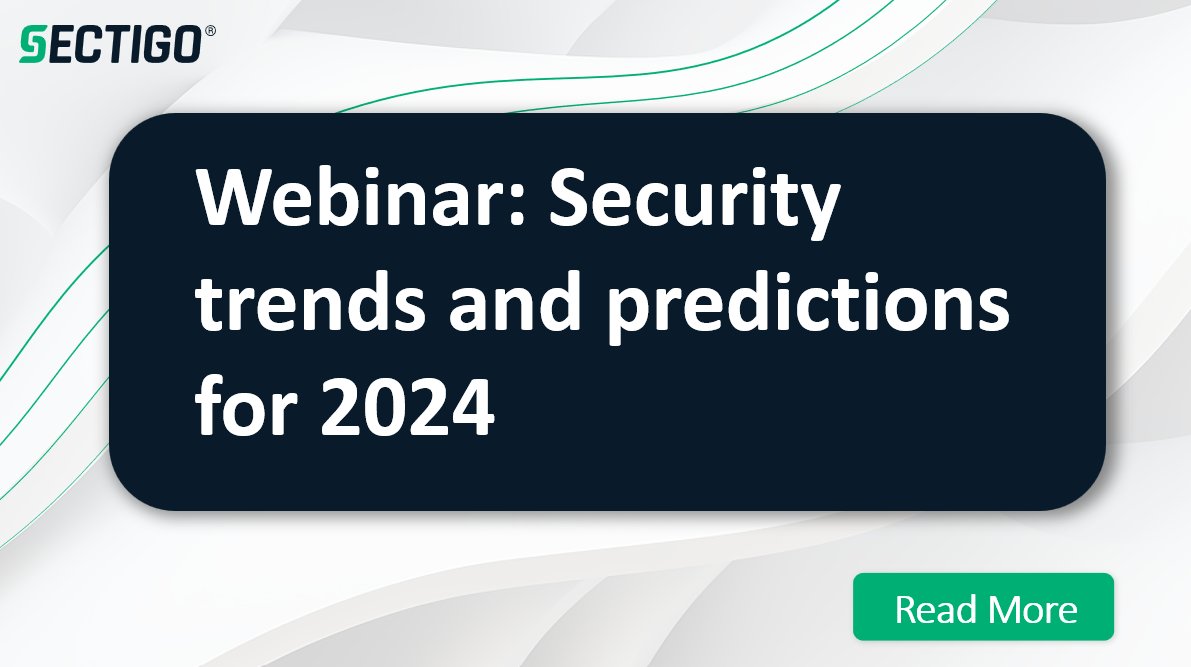 SECTIGO®

Webinar: Security trends and predictions for 2024

Read More